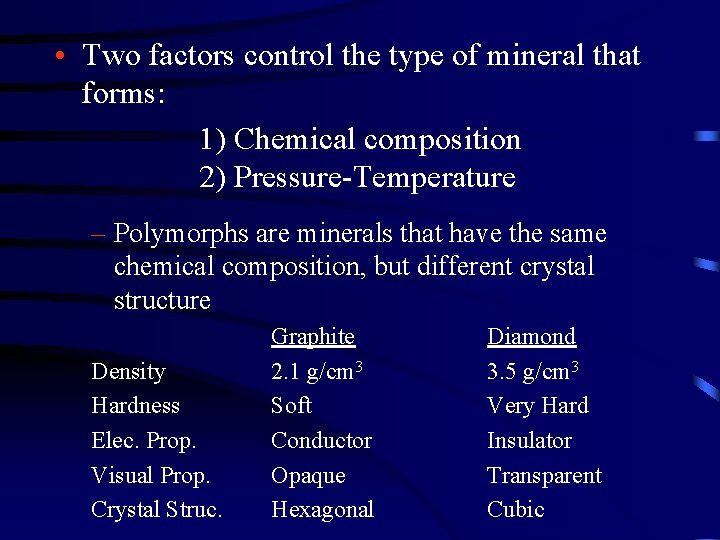 • Two factors control the type of mineral that forms:

1) Chemical composition
2) Pressure-Temperature

– Polymorphs are minerals that have the same chemical composition, but different crystal structure

| | Graphite | Diamond |
|---|---|---|
| Density | 2.1 g/cm$^3$ | 3.5 g/cm$^3$ |
| Hardness | Soft | Very Hard |
| Elec. Prop. | Conductor | Insulator |
| Visual Prop. | Opaque | Transparent |
| Crystal Struc. | Hexagonal | Cubic |